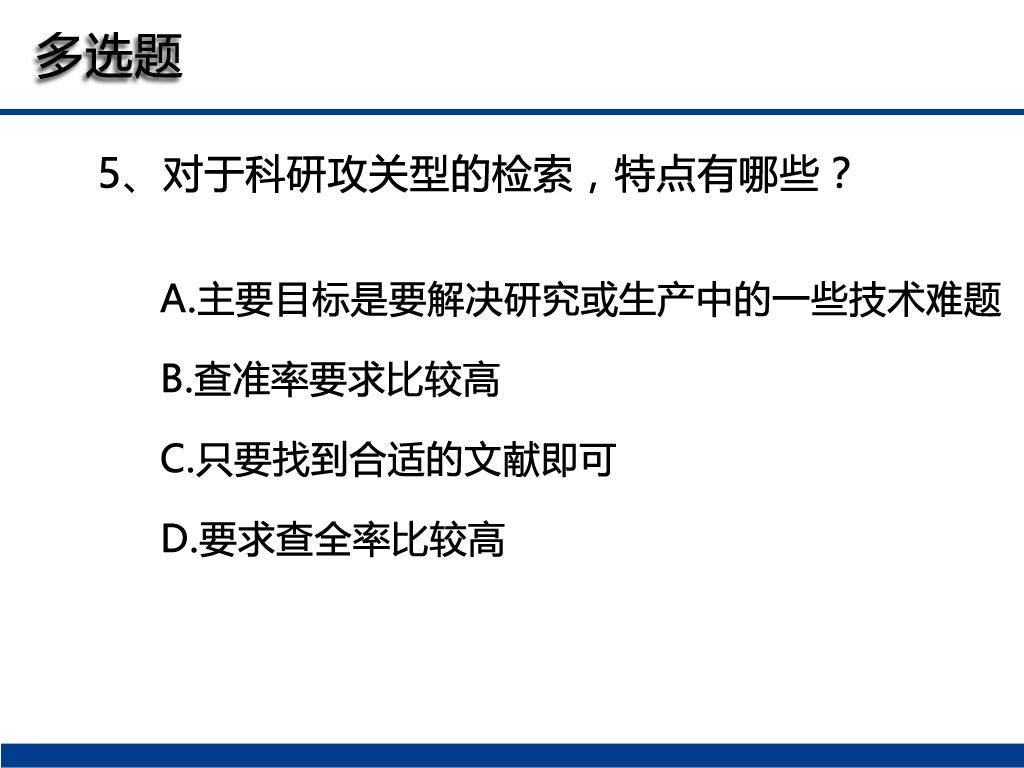 多选题

5、对于科研攻关型的检索，特点有哪些？

A.主要目标是要解决研究或生产中的一些技术难题

B.查准率要求比较高

C.只要找到合适的文献即可

D.要求查全率比较高